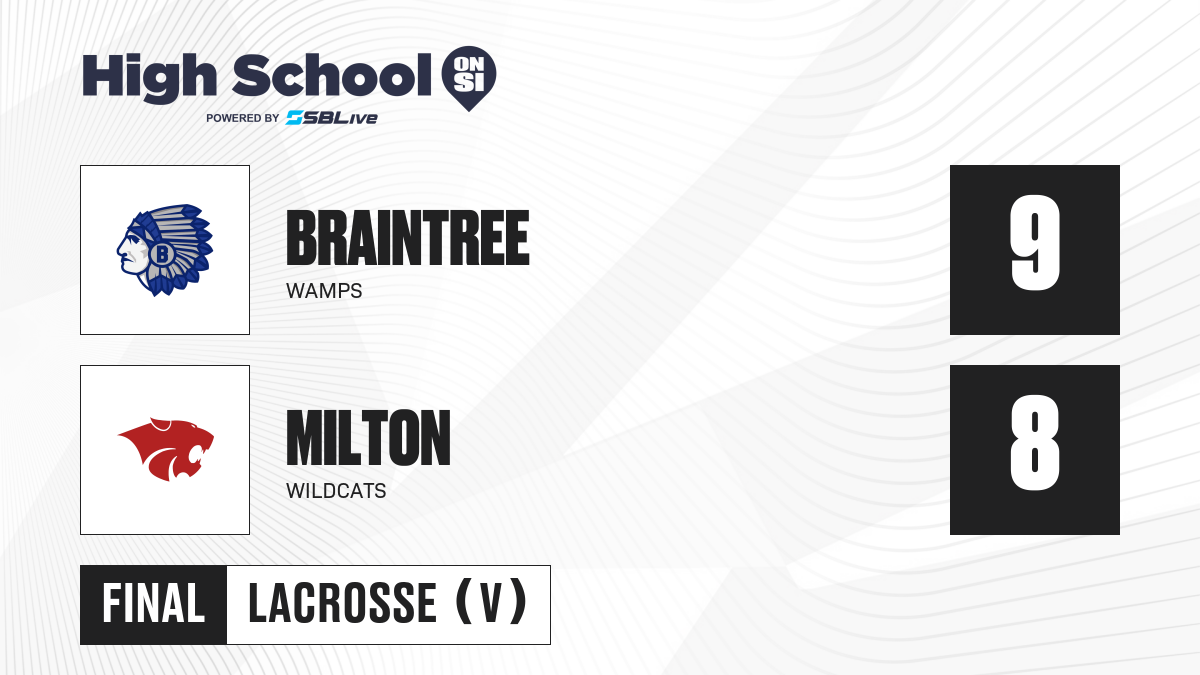 High School ON SI
POWERED BY SBLive

B

BRAINTREE
WAMPS

9

MILTON
WILDCATS

8

FINAL LACROSSE (V)